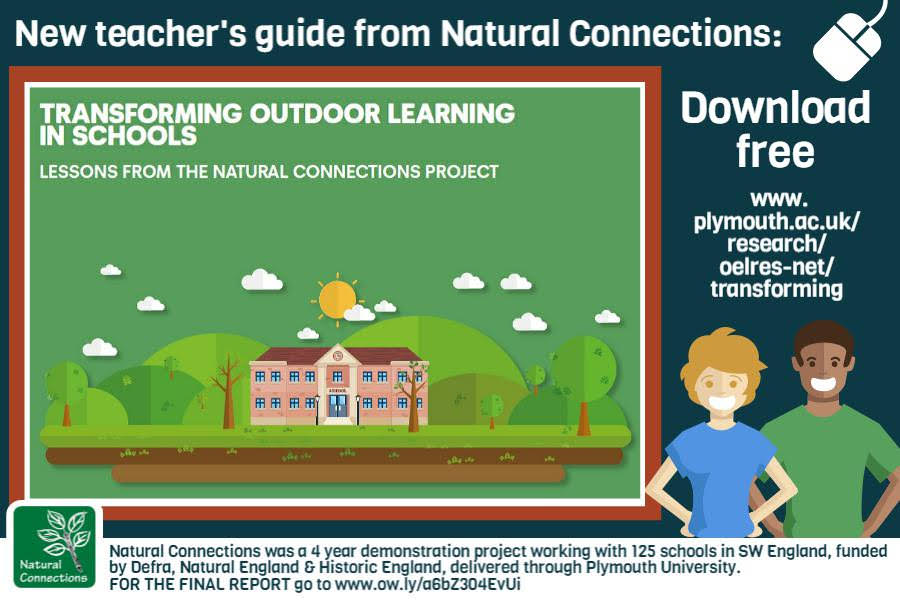 New teacher's guide from Natural Connections:

TRANSFORMING OUTDOOR LEARNING IN SCHOOLS

LESSONS FROM THE NATURAL CONNECTIONS PROJECT

SCHOOL

Download free

www.plymouth.ac.uk/research/oelres-net/transforming

Natural Connections

Natural Connections was a 4 year demonstration project working with 125 schools in SW England, funded by Defra, Natural England & Historic England, delivered through Plymouth University.
FOR THE FINAL REPORT go to www.ow.ly/a6bZ304EvUi